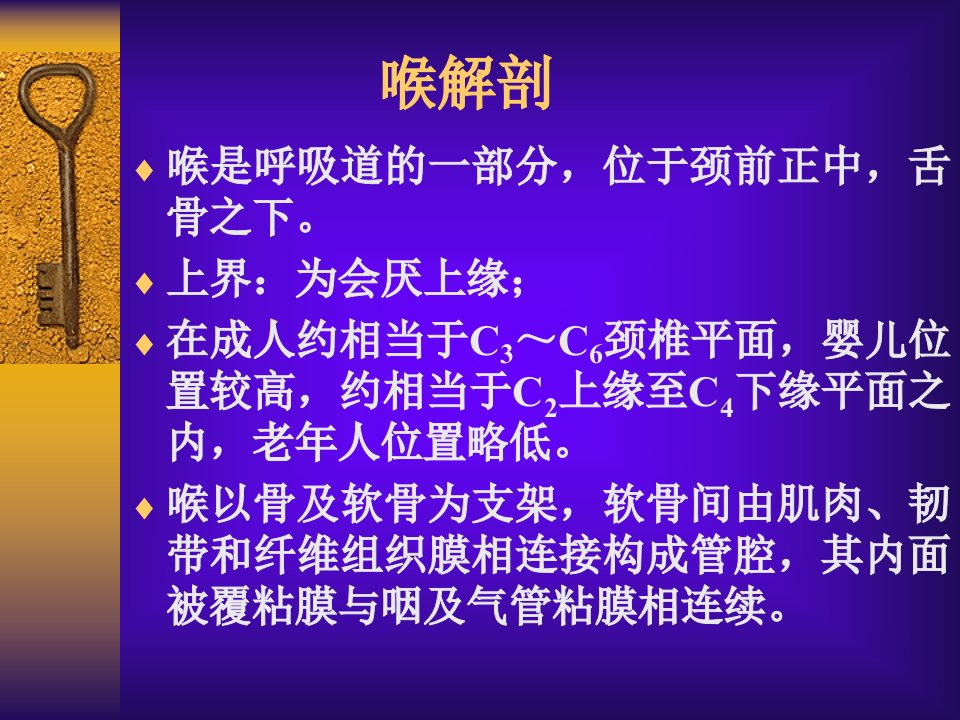 喉解剖

♦ 喉是呼吸道的一部分，位于颈前正中，舌骨之下。

♦ 上界：为会厌上缘；

♦ 在成人约相当于$C_3$～$C_6$颈椎平面，婴儿位置较高，约相当于$C_2$上缘至$C_4$下缘平面之内，老年人位置略低。

♦ 喉以骨及软骨为支架，软骨间由肌肉、韧带和纤维组织膜相连接构成管腔，其内面被覆粘膜与咽及气管粘膜相连续。